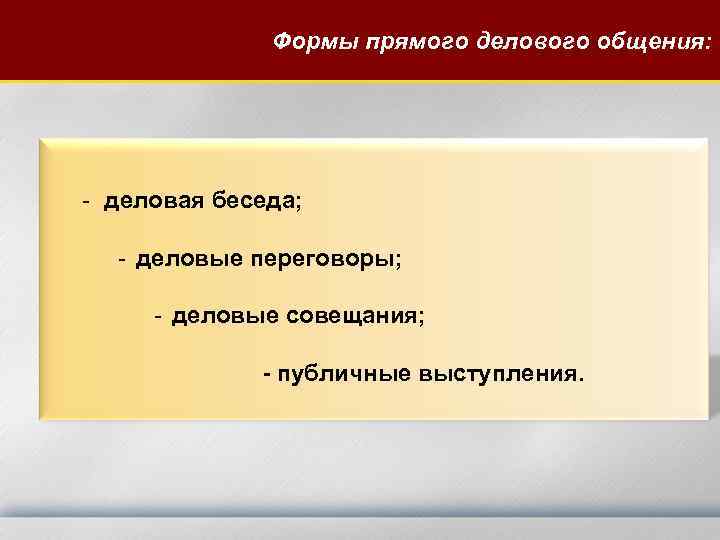 Формы прямого делового общения:

- деловая беседа;

- деловые переговоры;

- деловые совещания;

- публичные выступления.